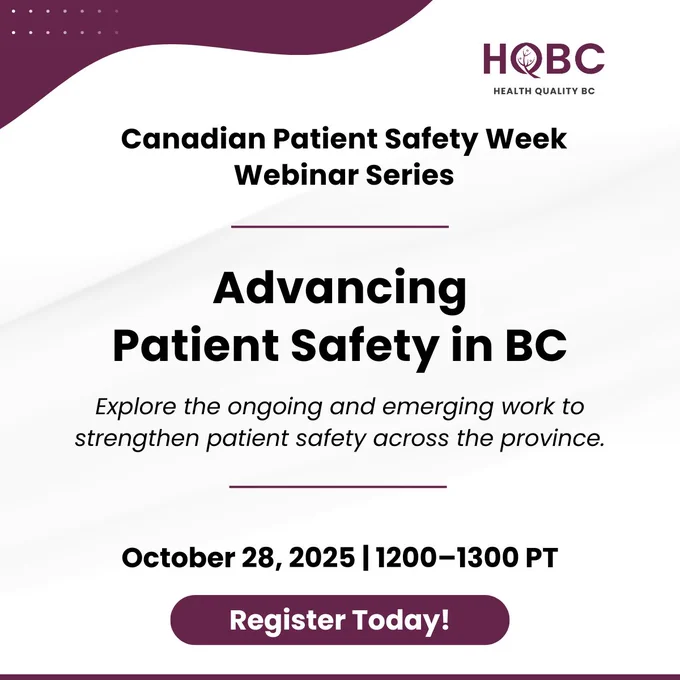 HQBC
HEALTH QUALITY BC

Canadian Patient Safety Week Webinar Series

Advancing Patient Safety in BC

Explore the ongoing and emerging work to strengthen patient safety across the province.

October 28, 2025 | 1200–1300 PT

Register Today!